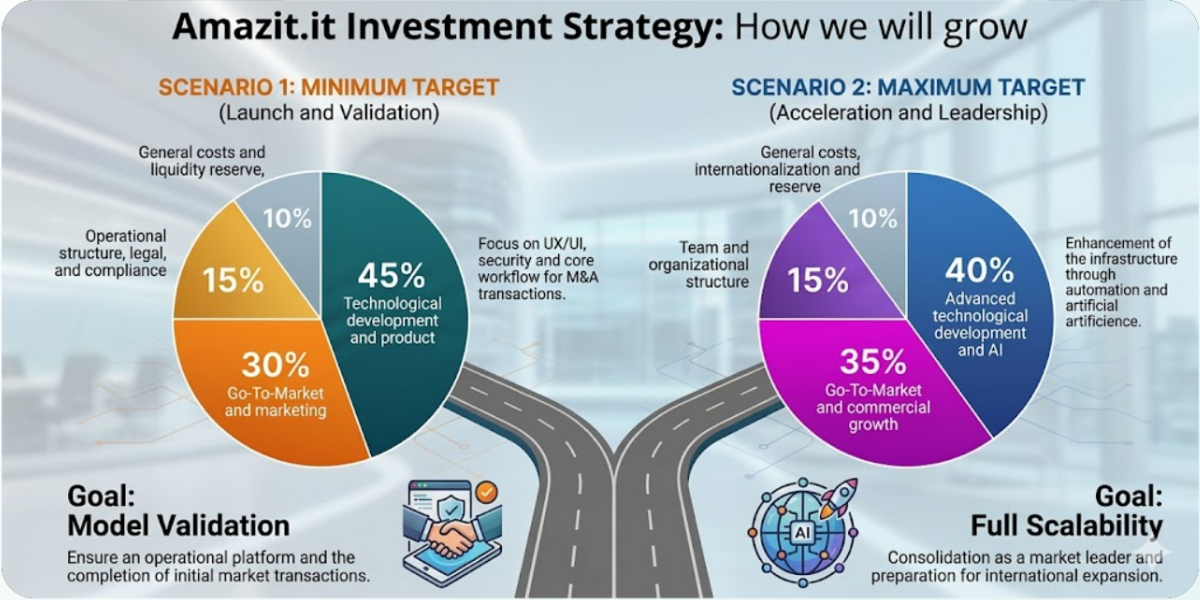 Amazit.it Investment Strategy: How we will grow

SCENARIO 1: MINIMUM TARGET
(Launch and Validation)

General costs and liquidity reserve,

10%

Operational structure, legal, and compliance

15%

45%
Technological development and product

Focus on UX/UI, security and core workflow for M&A transactions.

30%
Go-To-Market and marketing

Goal:
Model Validation

Ensure an operational platform and the completion of initial market transactions.

SCENARIO 2: MAXIMUM TARGET
(Acceleration and Leadership)

General costs, internationalization and reserve

10%

Team and organizational structure

15%

40%
Advanced technological development and AI

Enhancement of the infrastructure through automation and artificial artificience.

35%
Go-To-Market and commercial growth

AI

Goal:
Full Scalability

Consolidation as a market leader and preparation for international expansion.